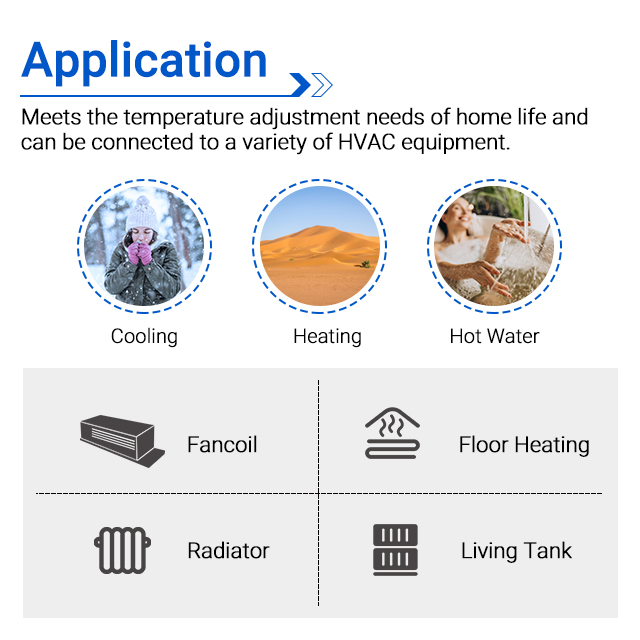 Application

Meets the temperature adjustment needs of home life and can be connected to a variety of HVAC equipment.

Cooling

Heating

Hot Water

Fancoil

Floor Heating

Radiator

Living Tank